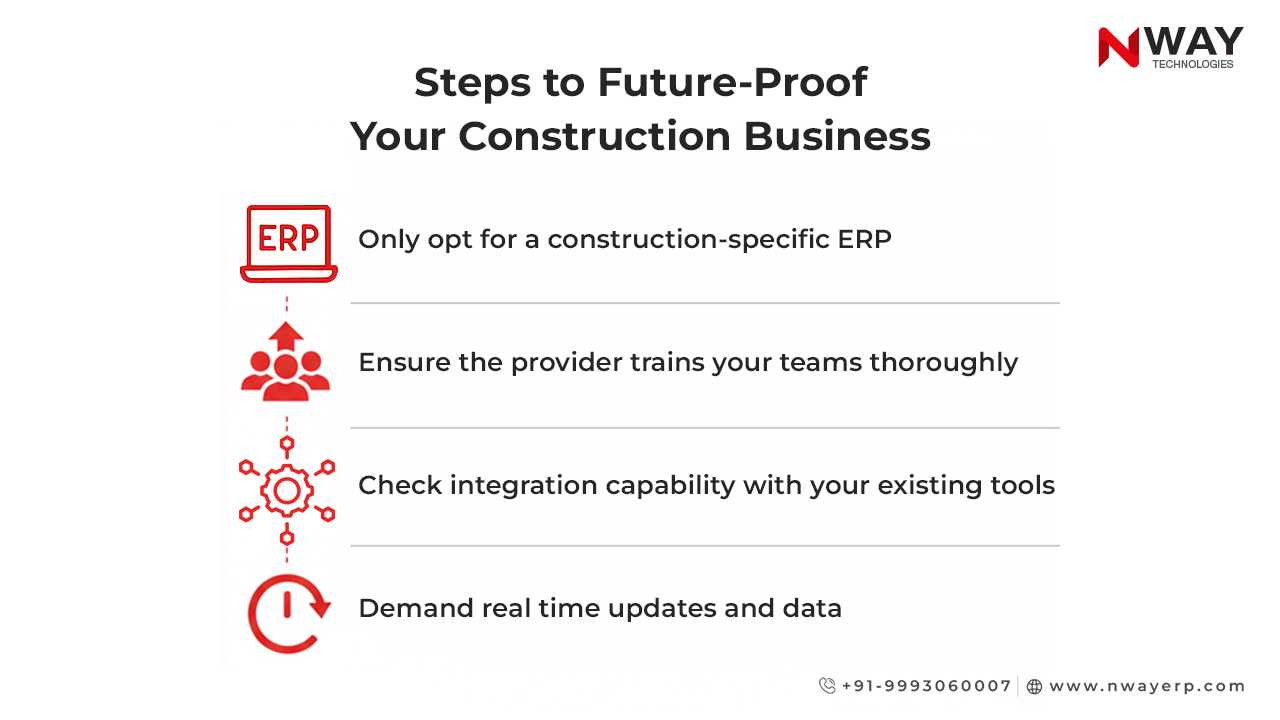 NWAY
TECHNOLOGIES

Steps to Future-Proof Your Construction Business

ERP

Only opt for a construction-specific ERP

Ensure the provider trains your teams thoroughly

Check integration capability with your existing tools

Demand real time updates and data

+91-9993060007 | www.nwayerp.com